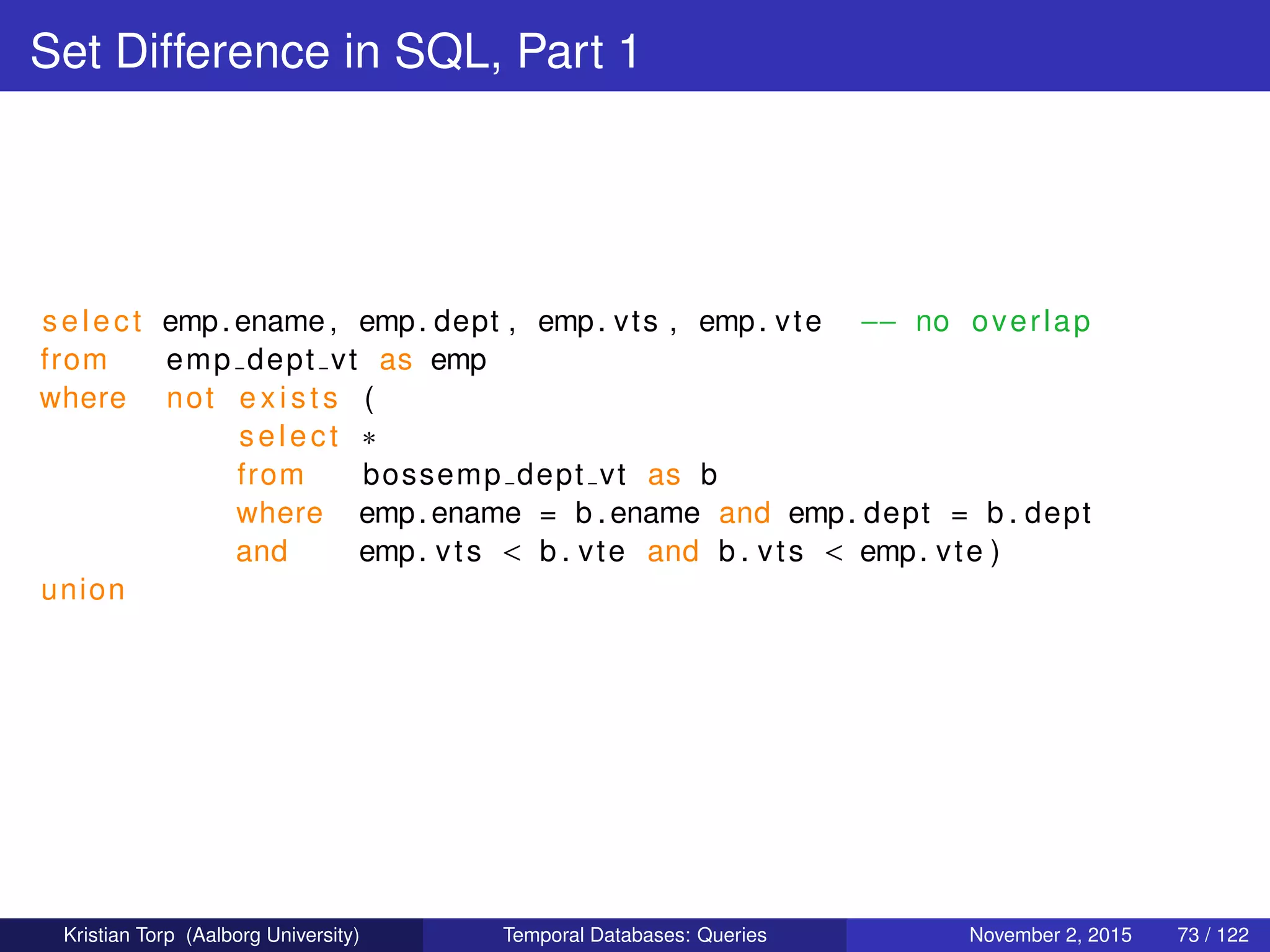 Set Difference in SQL, Part 1

select emp.ename, emp.dept, emp.vts, emp.vte -- no overlap
from emp_dept_vt as emp
where not exists (
select *
from bossemp_dept_vt as b
where emp.ename = b.ename and emp.dept = b.dept
and emp.vts < b.vte and b.vts < emp.vte)
union

Kristian Torp (Aalborg University) Temporal Databases: Queries November 2, 2015 73 / 122